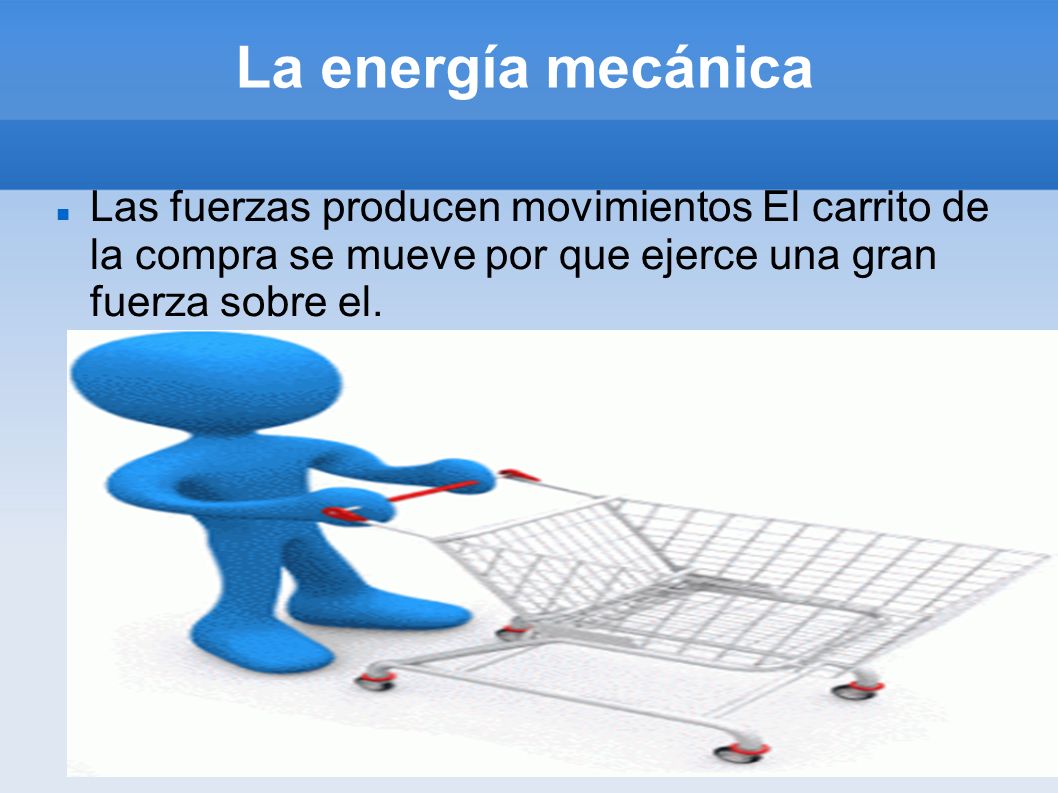 La energía mecánica

Las fuerzas producen movimientos El carrito de la compra se mueve por que ejerce una gran fuerza sobre el.